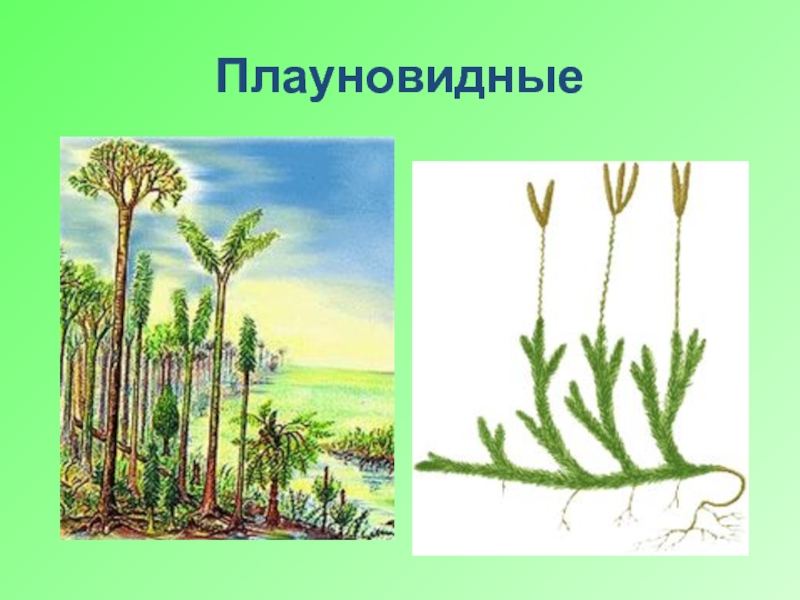 Плауновидные